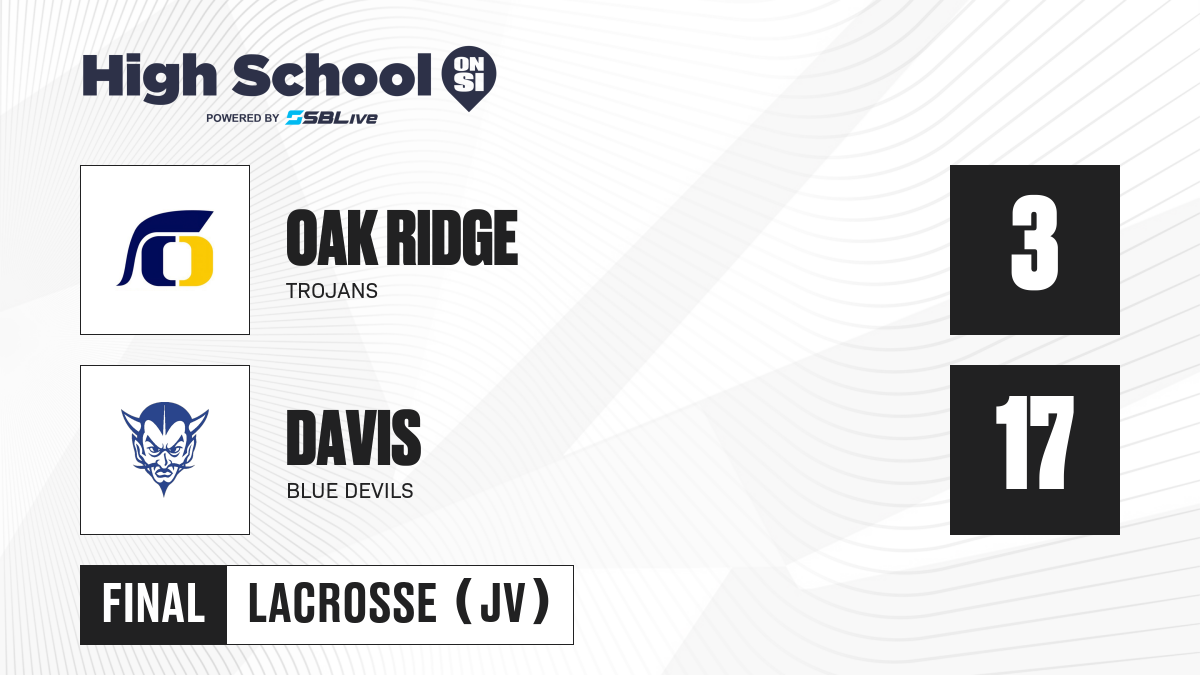 High School ON SI
POWERED BY SBLive

OAK RIDGE
TROJANS
3

DAVIS
BLUE DEVILS
17

FINAL LACROSSE (JV)